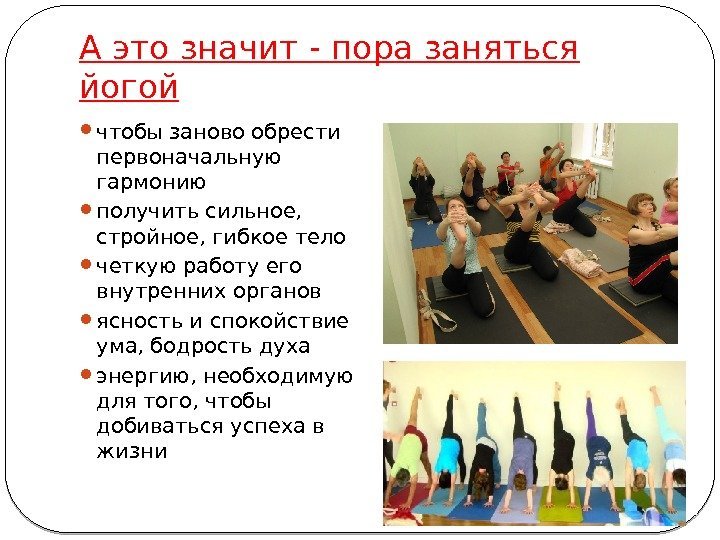 А это значит - пора заняться йогой

- чтобы заново обрести первоначальную гармонию
- получить сильное, стройное, гибкое тело
- четкую работу его внутренних органов
- ясность и спокойствие ума, бодрость духа
- энергию, необходимую для того, чтобы добиваться успеха в жизни